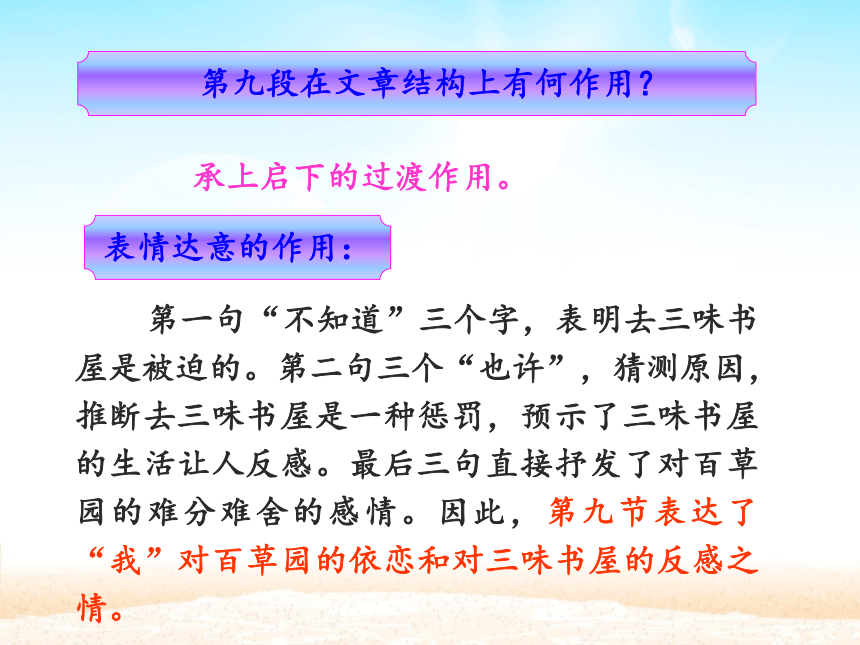 第九段在文章结构上有何作用？

承上启下的过渡作用。

表情达意的作用：

第一句“不知道”三个字，表明去三味书屋是被迫的。第二句三个“也许”，猜测原因，推断去三味书屋是一种惩罚，预示了三味书屋的生活让人反感。最后三句直接抒发了对百草园的难分难舍的感情。因此，第九节表达了“我”对百草园的依恋和对三味书屋的反感之情。